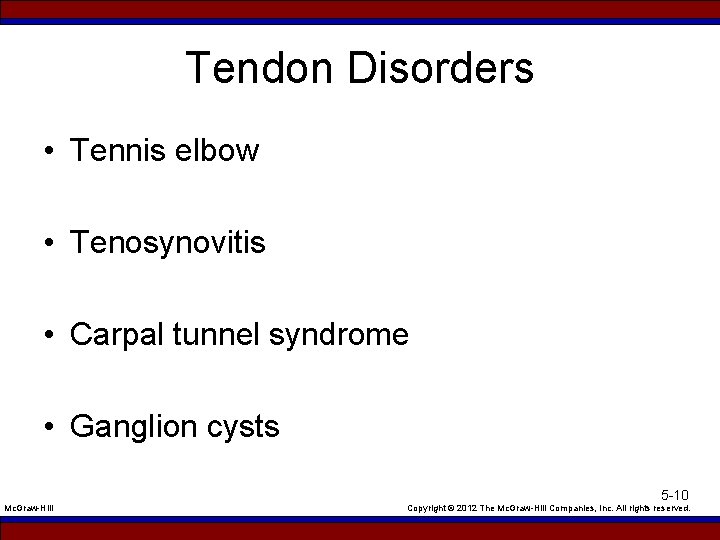 Tendon Disorders

• Tennis elbow

• Tenosynovitis

• Carpal tunnel syndrome

• Ganglion cysts

5-10

McGraw-Hill

Copyright © 2012 The McGraw-Hill Companies, Inc. All rights reserved.